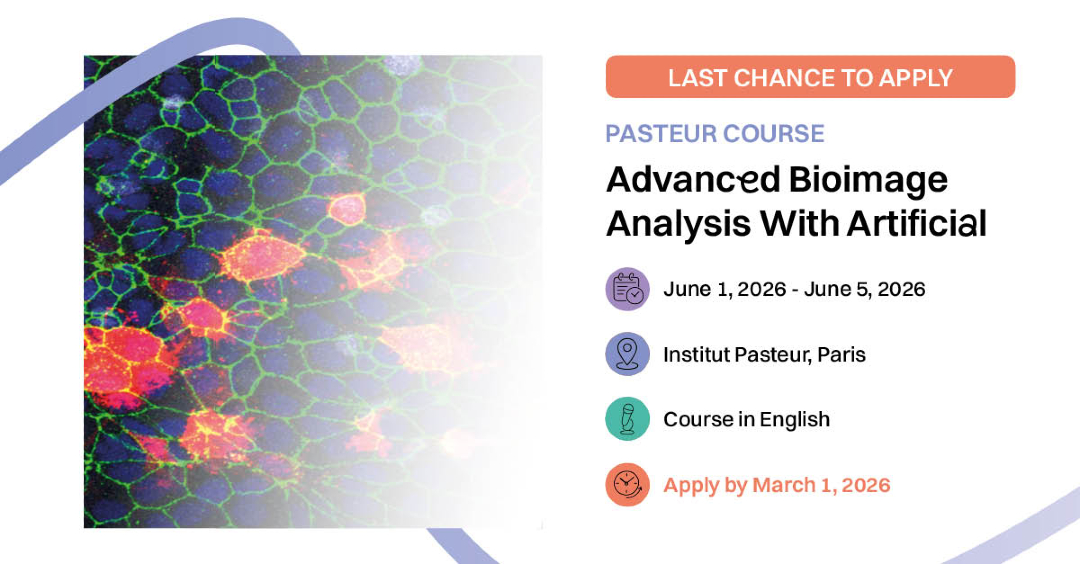 LAST CHANCE TO APPLY

PASTEUR COURSE

Advanced Bioimage Analysis With Artificial

June 1, 2026 - June 5, 2026

Institut Pasteur, Paris

Course in English

Apply by March 1, 2026